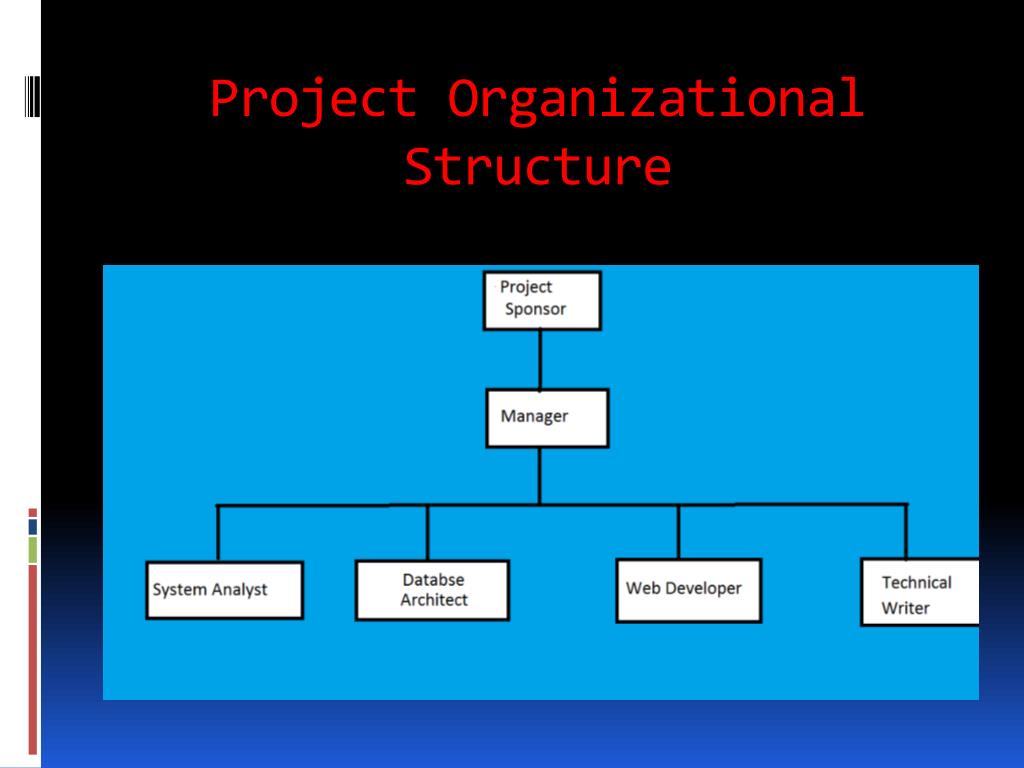 Project Organizational Structure

Project Sponsor

Manager

System Analyst

Databse Architect

Web Developer

Technical Writer